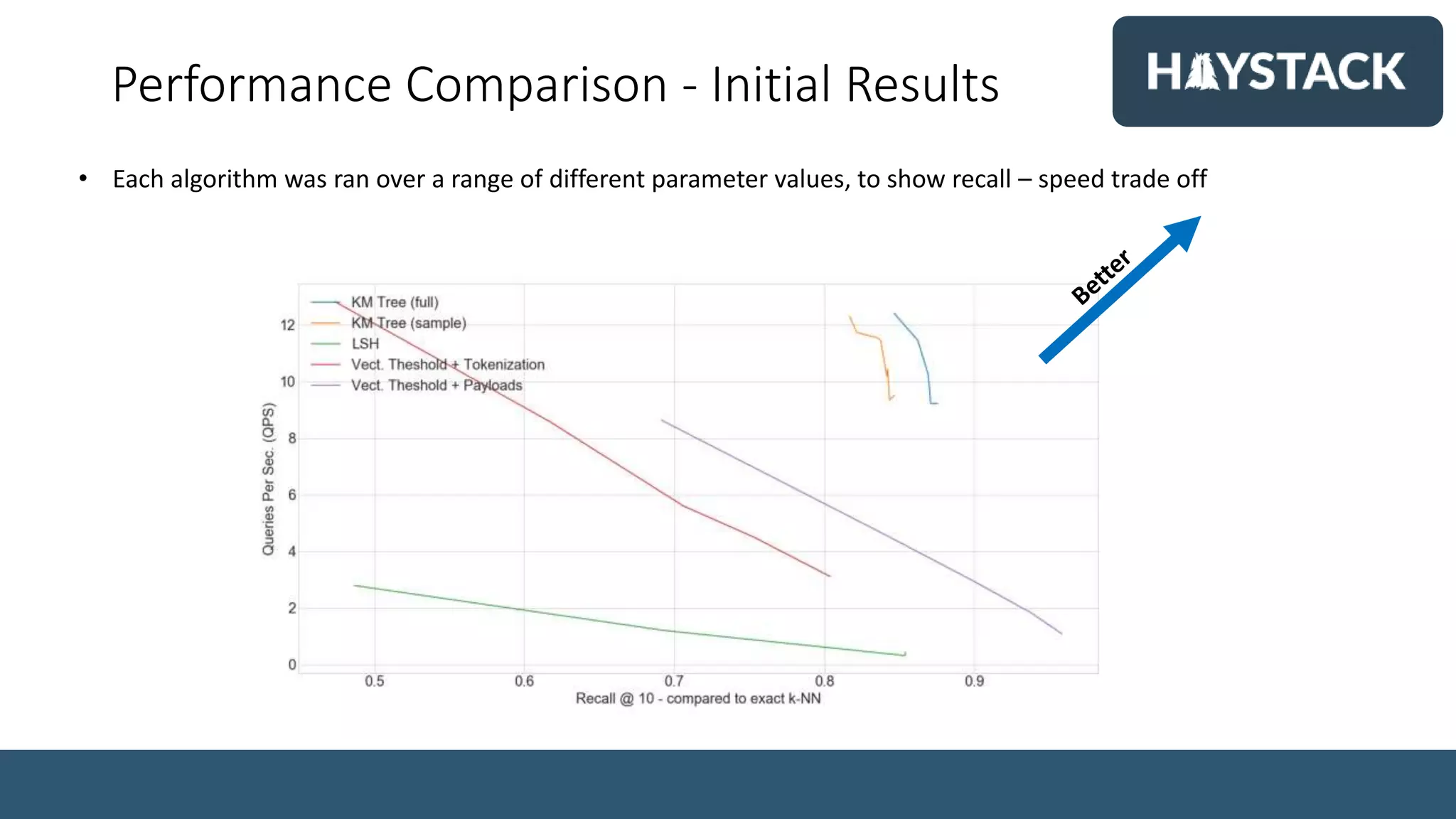 Performance Comparison - Initial Results

HAYSTACK

• Each algorithm was ran over a range of different parameter values, to show recall – speed trade off

Better

KM Tree (full)
KM Tree (sample)
LSH
Vect. Theshold + Tokenization
Vect. Theshold + Payloads

Queries Per Sec. (QPS)

12
10
8
6
4
2
0

0.5
0.6
0.7
0.8
0.9

Recall @ 10 - compared to exact k-NN